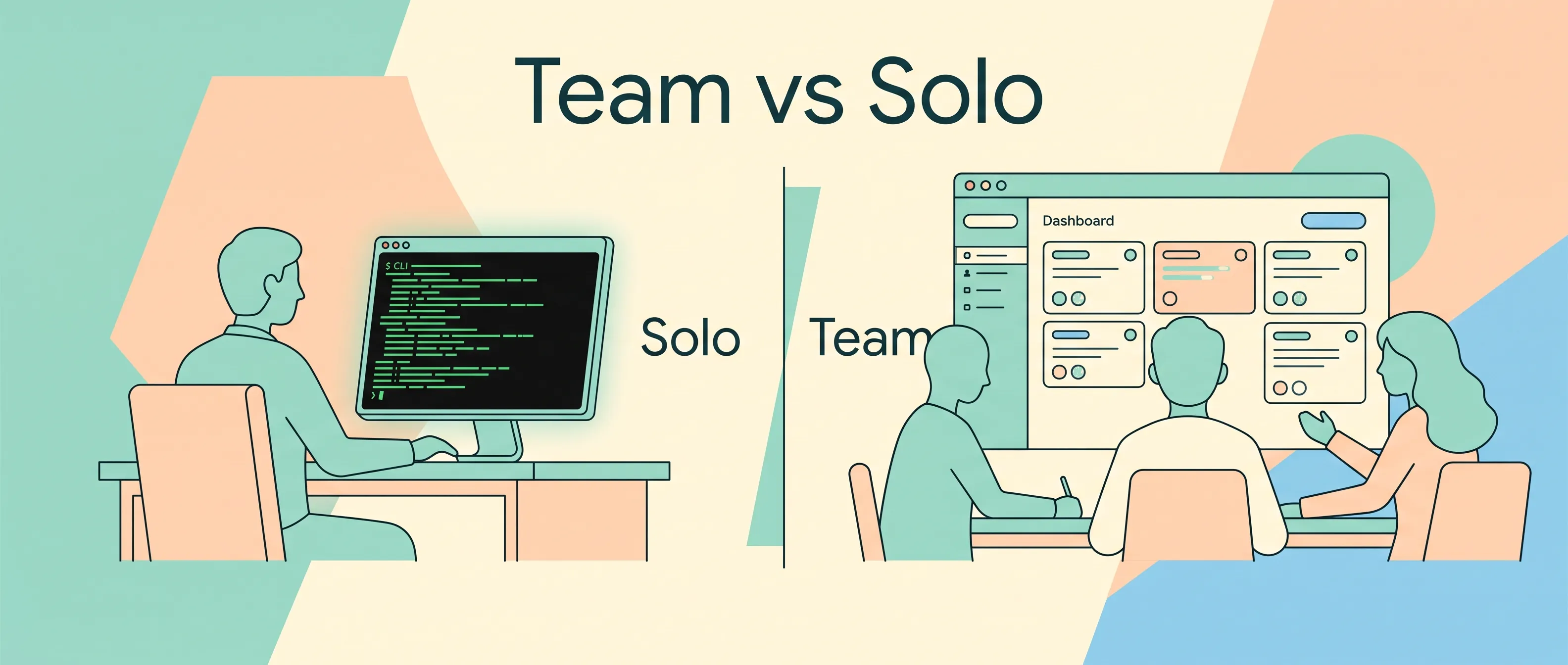 Team vs Solo

$ CLI

Solo

Team

Dashboard